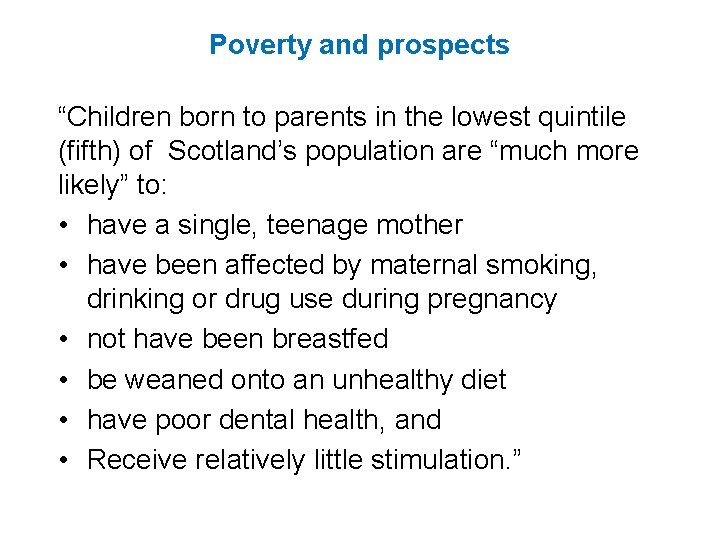 Poverty and prospects

“Children born to parents in the lowest quintile (fifth) of Scotland’s population are “much more likely” to:

• have a single, teenage mother
• have been affected by maternal smoking, drinking or drug use during pregnancy
• not have been breastfed
• be weaned onto an unhealthy diet
• have poor dental health, and
• Receive relatively little stimulation.”